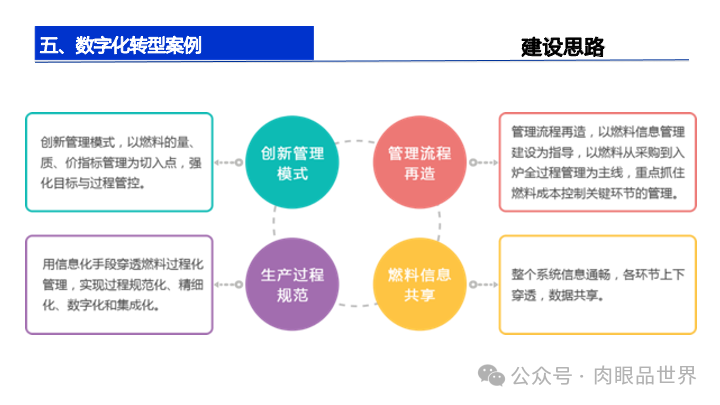 五、数字化转型案例

建设思路

创新管理模式，以燃料的量、质、价指标管理为切入点，强化目标与过程管控。

创新管理模式

管理流程再造

管理流程再造，以燃料信息管理建设为指导，以燃料从采购到入炉全过程管理为主线，重点抓住燃料成本控制关键环节的管理。

用信息化手段穿透燃料过程化管理，实现过程规范化、精细化、数字化和集成化。

生产过程规范

燃料信息共享

整个系统信息通畅，各环节上下穿透，数据共享。

公众号 · 肉眼品世界